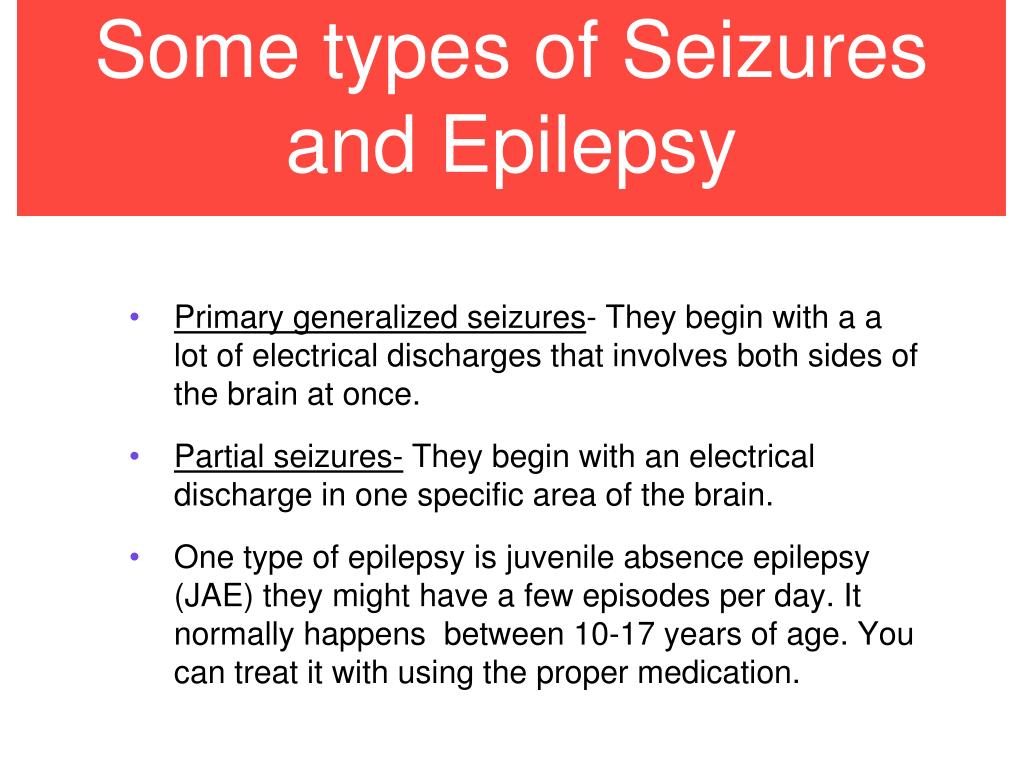 Some types of Seizures and Epilepsy

• Primary generalized seizures- They begin with a a lot of electrical discharges that involves both sides of the brain at once.

• Partial seizures- They begin with an electrical discharge in one specific area of the brain.

• One type of epilepsy is juvenile absence epilepsy (JAE) they might have a few episodes per day. It normally happens between 10-17 years of age. You can treat it with using the proper medication.